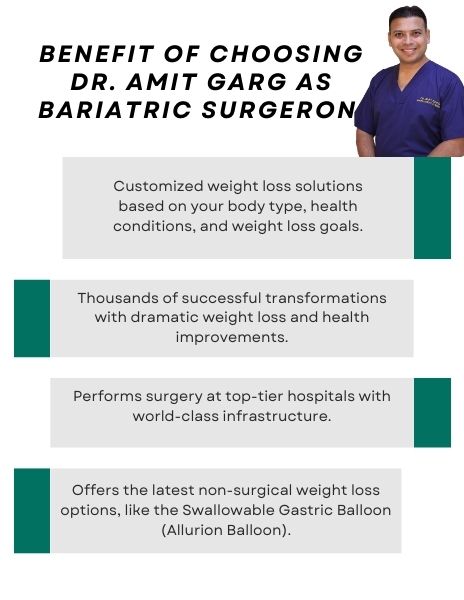 BENEFIT OF CHOOSING DR. AMIT GARG AS BARIATRIC SURGERON

Customized weight loss solutions based on your body type, health conditions, and weight loss goals.

Thousands of successful transformations with dramatic weight loss and health improvements.

Performs surgery at top-tier hospitals with world-class infrastructure.

Offers the latest non-surgical weight loss options, like the Swallowable Gastric Balloon (Allurion Balloon).